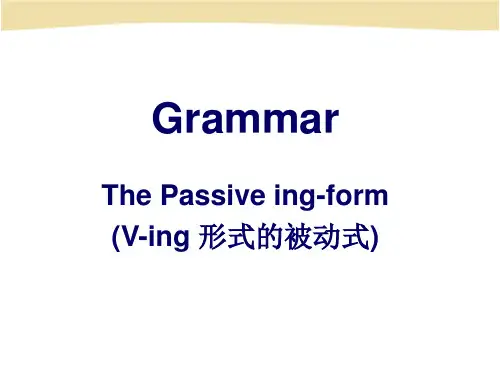 Grammar

The Passive ing-form
(V-ing 形式的被动式)